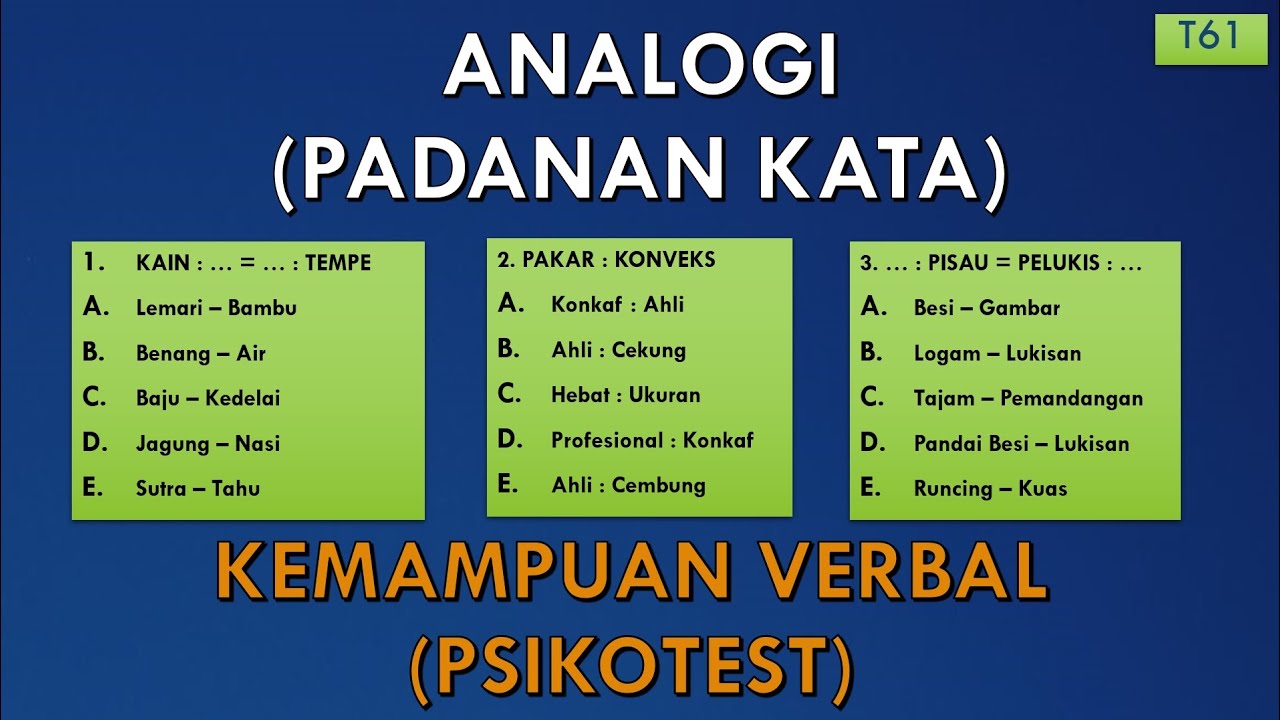 T61

ANALOGI
(PADANAN KATA)

1. KAIN : … = … : TEMPE
A. Lemari – Bambu
B. Benang – Air
C. Baju – Kedelai
D. Jagung – Nasi
E. Sutra – Tahu

2. PAKAR : KONVEKS
A. Konkaf : Ahli
B. Ahli : Cekung
C. Hebat : Ukuran
D. Profesional : Konkaf
E. Ahli : Cembung

3. … : PISAU = PELUKIS : …
A. Besi – Gambar
B. Logam – Lukisan
C. Tajam – Pemandangan
D. Pandai Besi – Lukisan
E. Runcing – Kuas

KEMAMPUAN VERBAL
(PSIKOTEST)